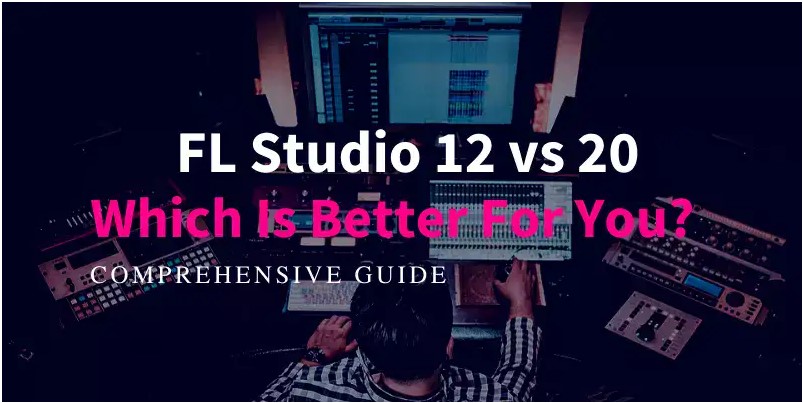 FL Studio 12 vs 20
Which Is Better For You?
COMPREHENSIVE GUIDE